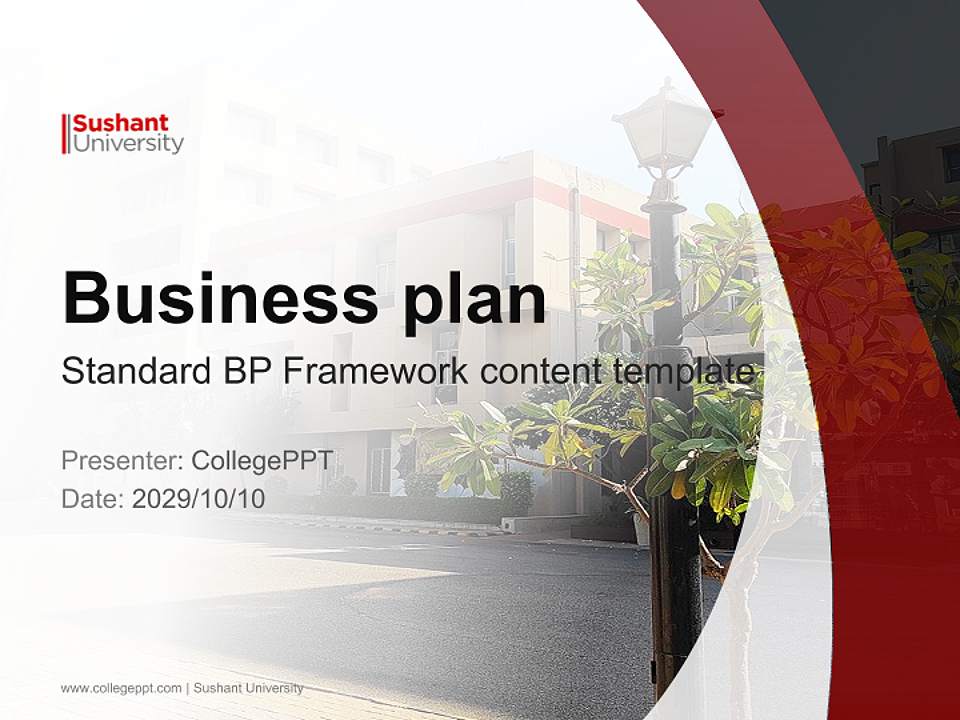 Sushant
University

Business plan
Standard BP Framework content template

Presenter: CollegePPT
Date: 2029/10/10

www.collegeppt.com | Sushant University